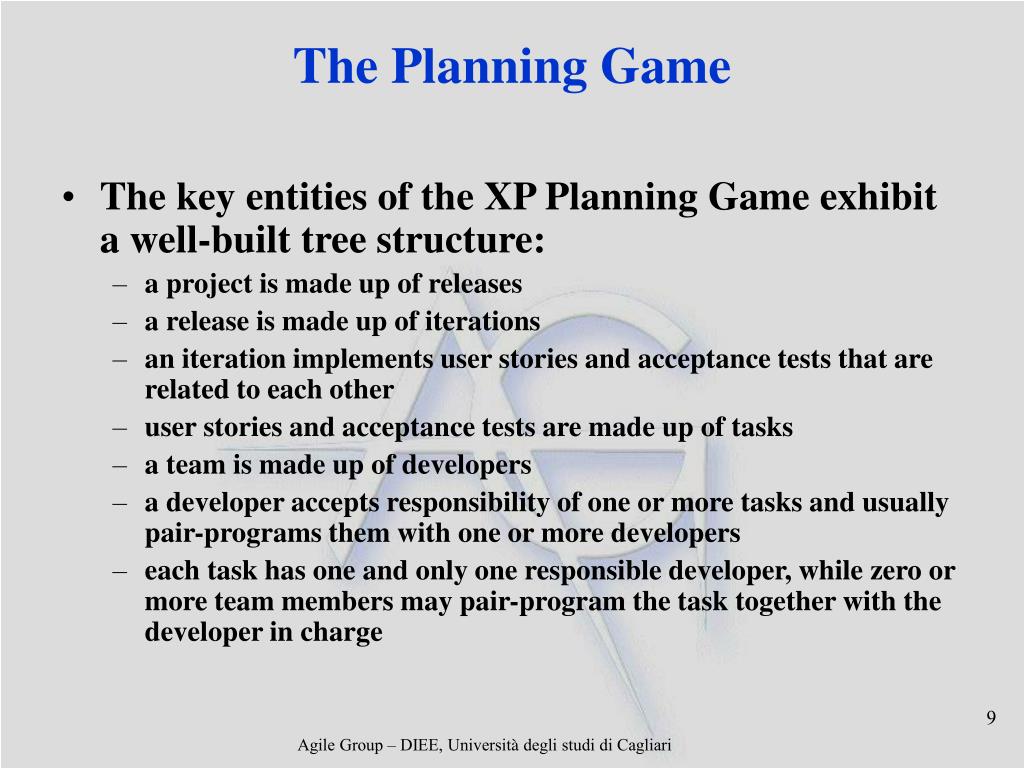 The Planning Game

• The key entities of the XP Planning Game exhibit a well-built tree structure:
– a project is made up of releases
– a release is made up of iterations
– an iteration implements user stories and acceptance tests that are related to each other
– user stories and acceptance tests are made up of tasks
– a team is made up of developers
– a developer accepts responsibility of one or more tasks and usually pair-programs them with one or more developers
– each task has one and only one responsible developer, while zero or more team members may pair-program the task together with the developer in charge

9

Agile Group – DIEE, Università degli studi di Cagliari